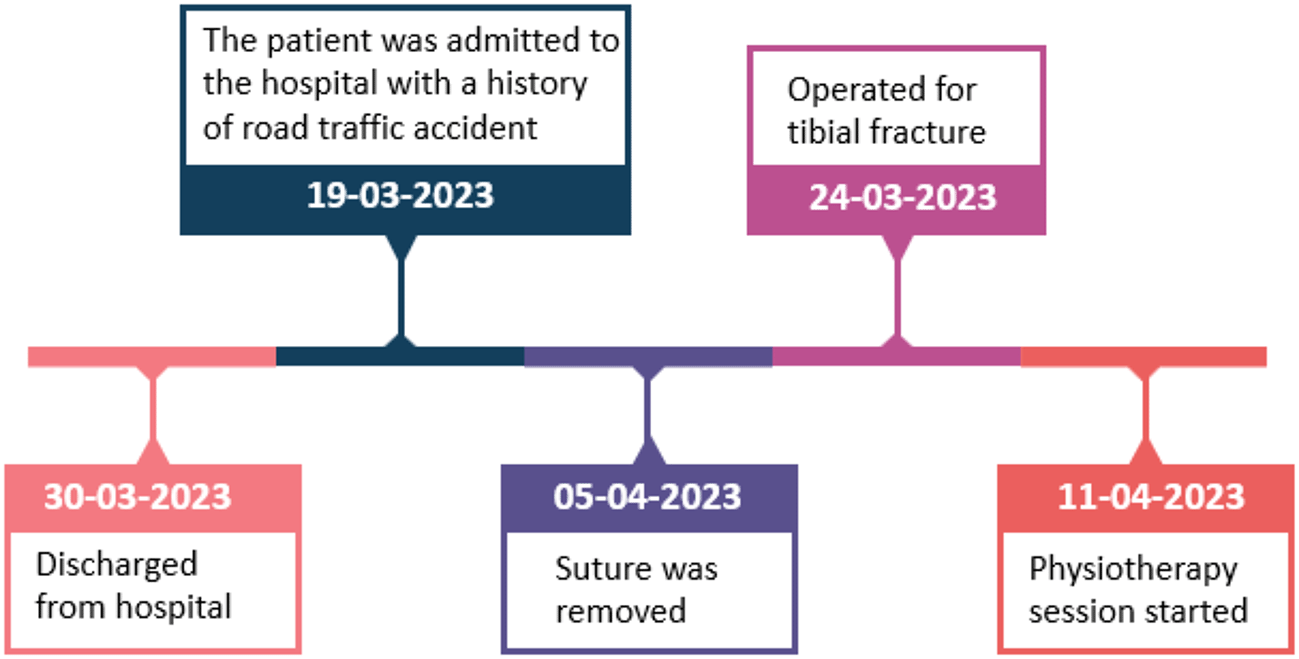 The patient was admitted to the hospital with a history of road traffic accident

19-03-2023

Operated for tibial fracture

24-03-2023

30-03-2023

Discharged from hospital

05-04-2023

Suture was removed

11-04-2023

Physiotherapy session started